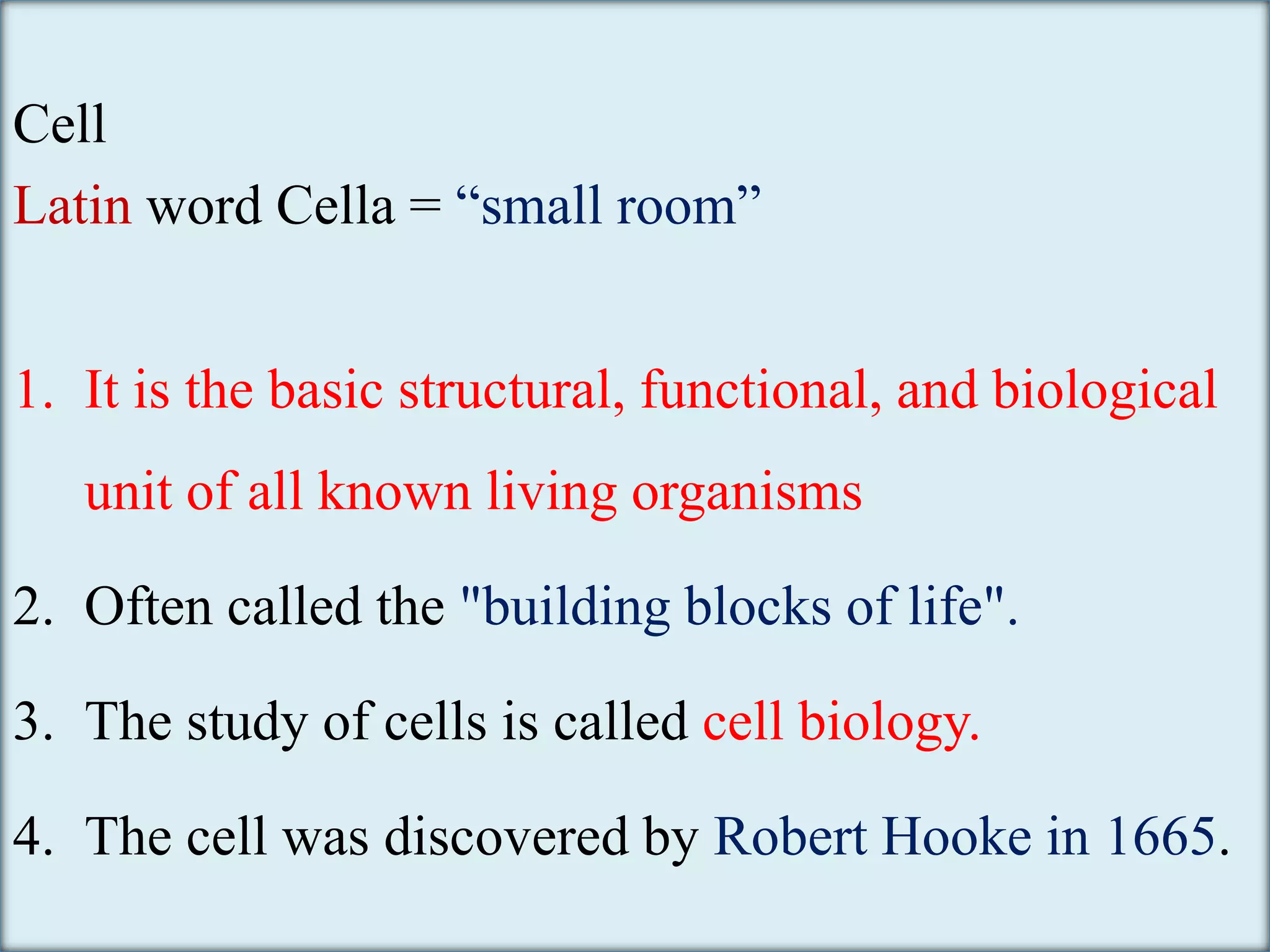 Cell

Latin word Cella = “small room”

1. It is the basic structural, functional, and biological unit of all known living organisms

2. Often called the "building blocks of life".

3. The study of cells is called cell biology.

4. The cell was discovered by Robert Hooke in 1665.